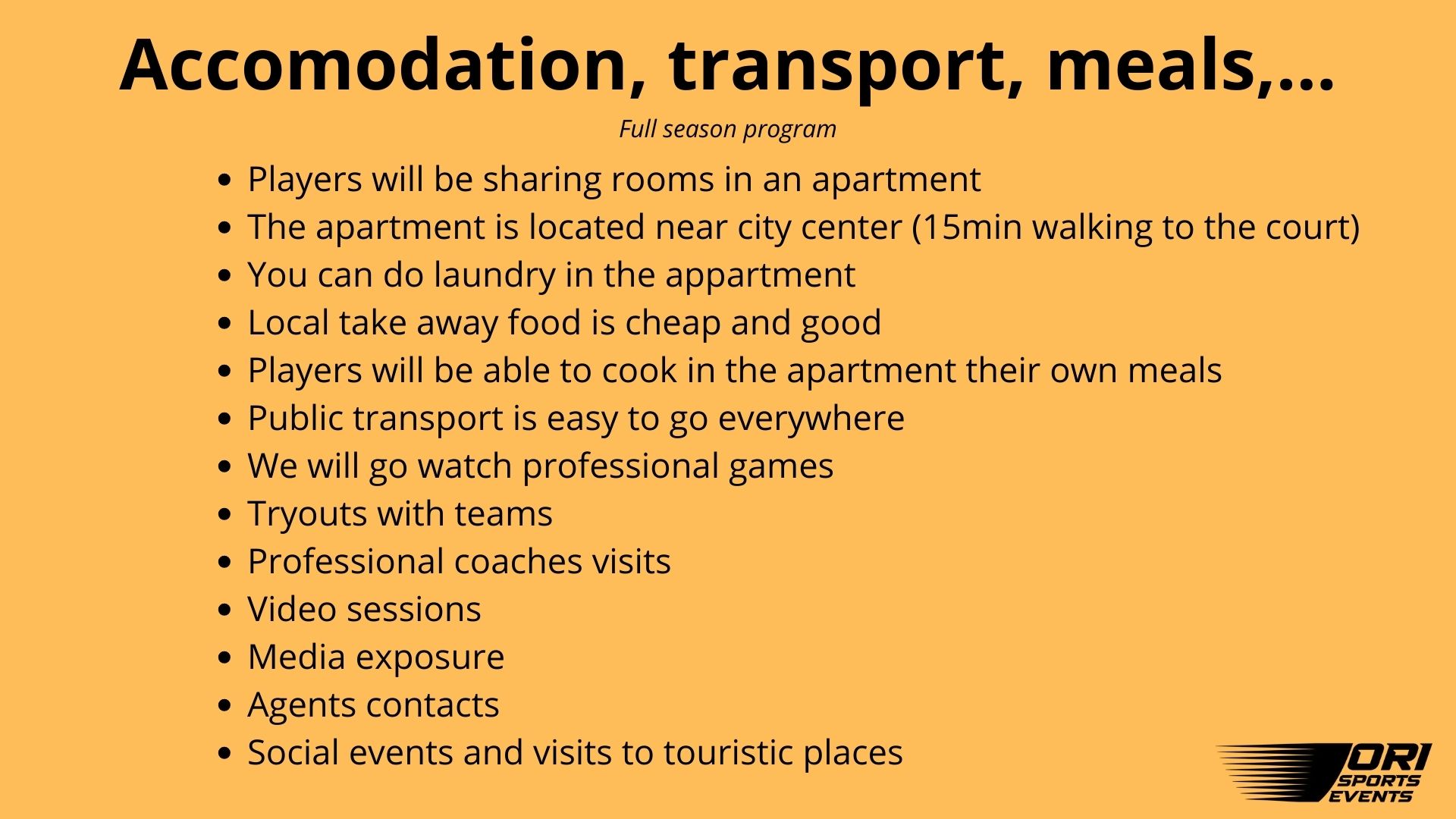 Accomodation, transport, meals,...

Full season program

- Players will be sharing rooms in an apartment
- The apartment is located near city center (15min walking to the court)
- You can do laundry in the appartment
- Local take away food is cheap and good
- Players will be able to cook in the apartment their own meals
- Public transport is easy to go everywhere
- We will go watch professional games
- Tryouts with teams
- Professional coaches visits
- Video sessions
- Media exposure
- Agents contacts
- Social events and visits to touristic places

ORI SPORTS EVENTS